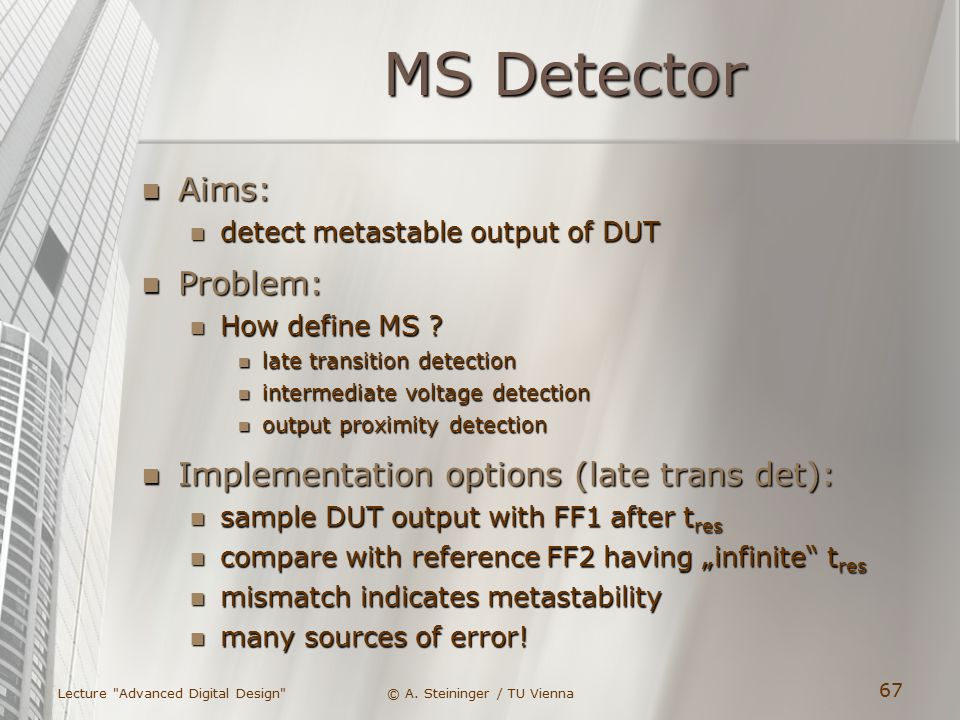 MS Detector

- Aims:
  - detect metastable output of DUT
- Problem:
  - How define MS ?
    - late transition detection
    - intermediate voltage detection
    - output proximity detection
- Implementation options (late trans det):
  - sample DUT output with FF1 after $t_{res}$
  - compare with reference FF2 having „infinite“ $t_{res}$
  - mismatch indicates metastability
  - many sources of error!

Lecture "Advanced Digital Design" © A. Steininger / TU Vienna 67